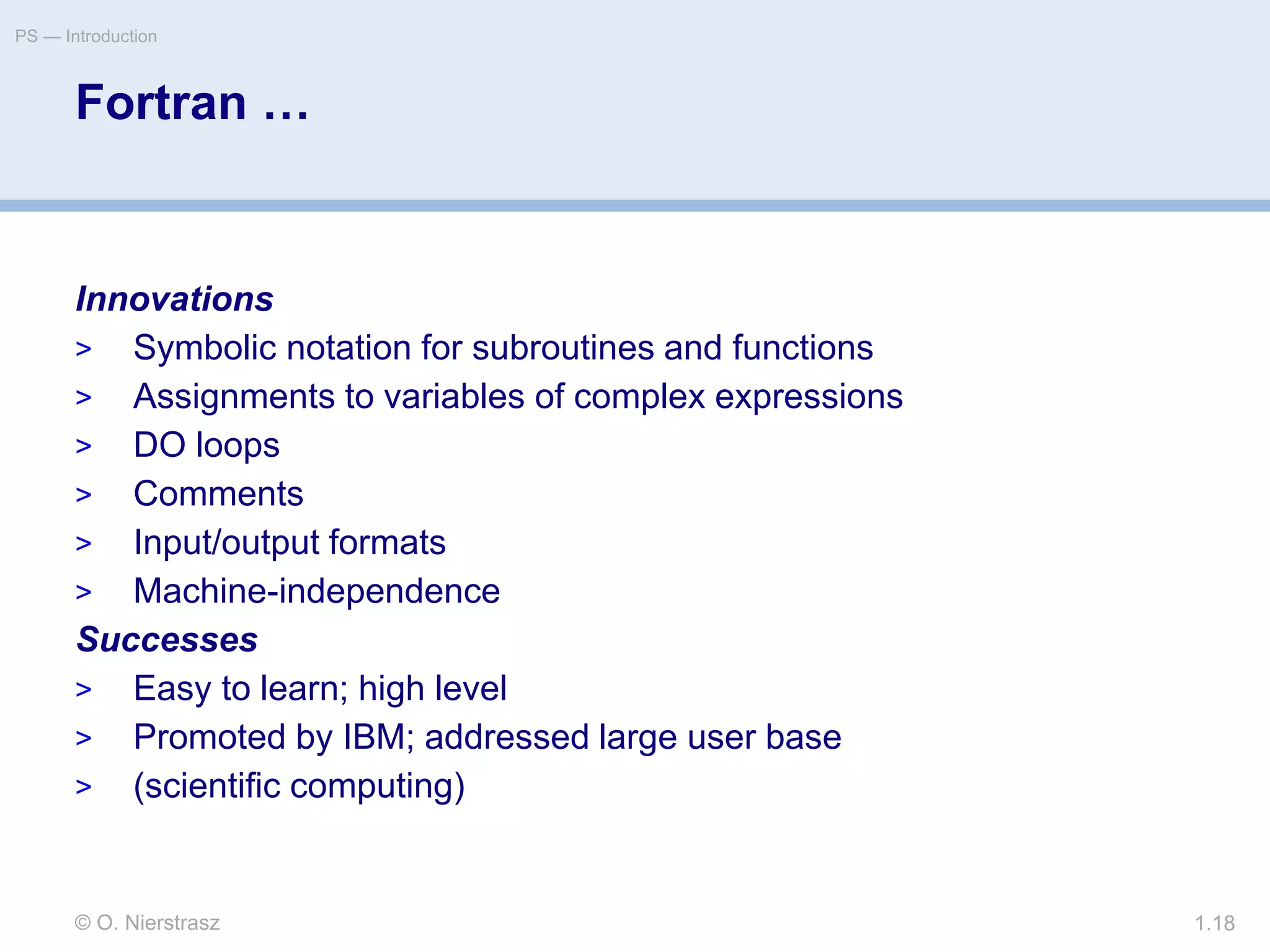 PS — Introduction

Fortran …

Innovations
> Symbolic notation for subroutines and functions
> Assignments to variables of complex expressions
> DO loops
> Comments
> Input/output formats
> Machine-independence

Successes
> Easy to learn; high level
> Promoted by IBM; addressed large user base
> (scientific computing)

© O. Nierstrasz

1.18